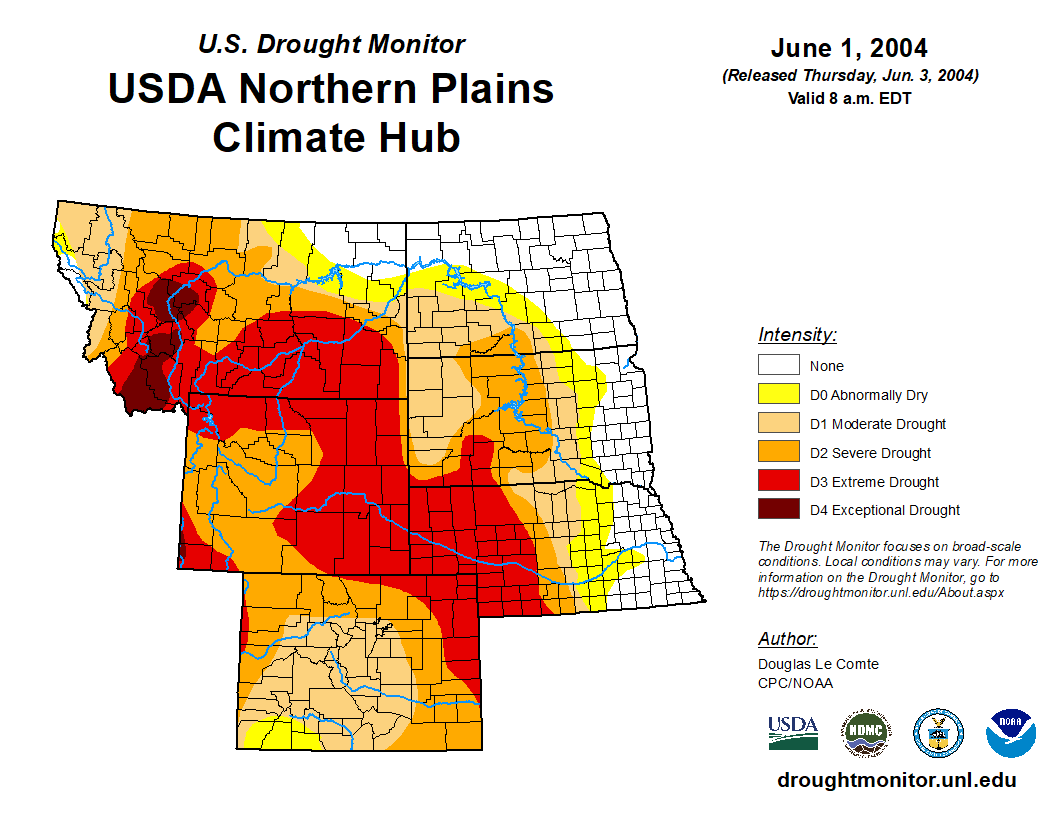 U.S. Drought Monitor
USDA Northern Plains Climate Hub

June 1, 2004
(Released Thursday, Jun. 3, 2004)
Valid 8 a.m. EDT

Intensity:
None
D0 Abnormally Dry
D1 Moderate Drought
D2 Severe Drought
D3 Extreme Drought
D4 Exceptional Drought

The Drought Monitor focuses on broad-scale conditions. Local conditions may vary. For more information on the Drought Monitor, go to https://droughtmonitor.unl.edu/About.aspx

Author:
Douglas Le Comte
CPC/NOAA

USDA
NDMC
NOAA

droughtmonitor.unl.edu